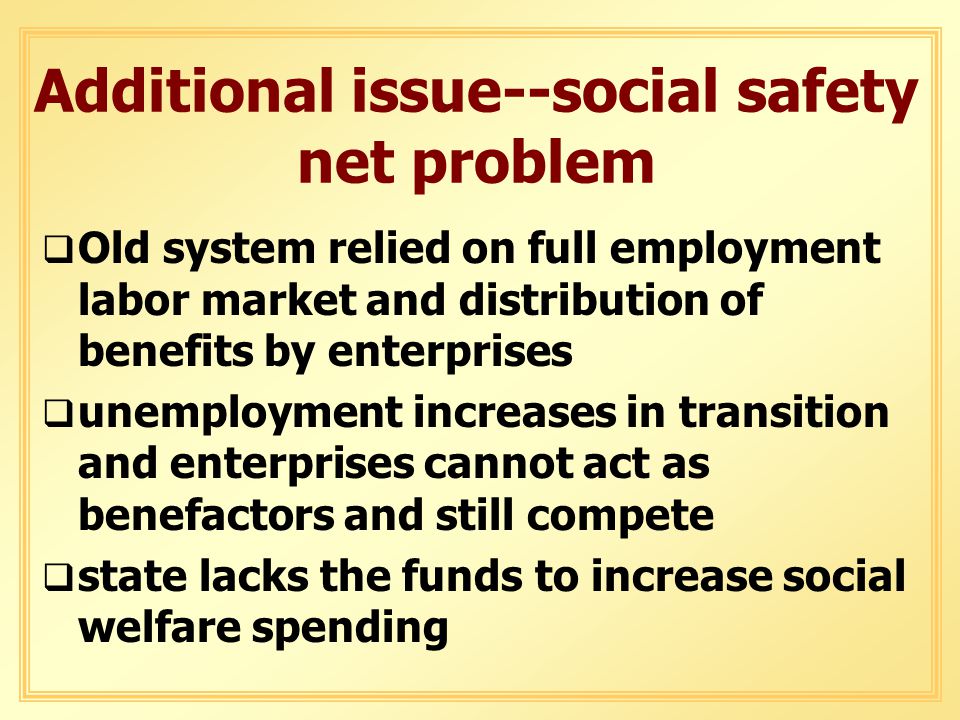 Additional issue--social safety net problem

❑ Old system relied on full employment labor market and distribution of benefits by enterprises

❑ unemployment increases in transition and enterprises cannot act as benefactors and still compete

❑ state lacks the funds to increase social welfare spending